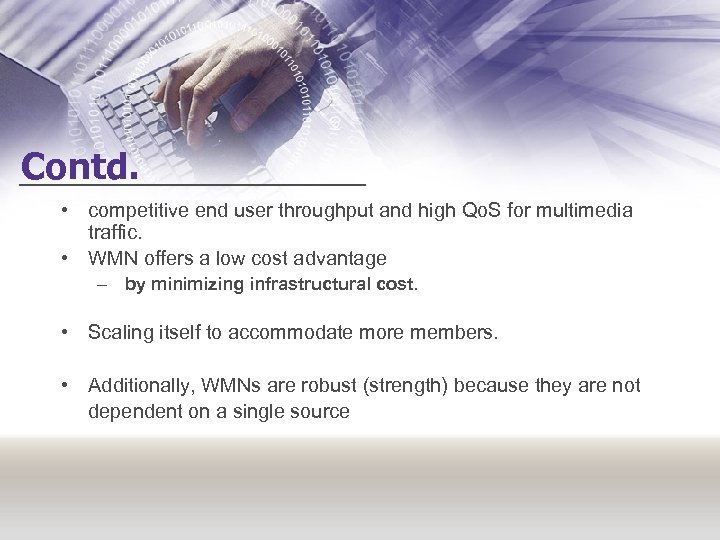 Contd.

• competitive end user throughput and high QoS for multimedia traffic.
• WMN offers a low cost advantage
– by minimizing infrastructural cost.

• Scaling itself to accommodate more members.

• Additionally, WMNs are robust (strength) because they are not dependent on a single source